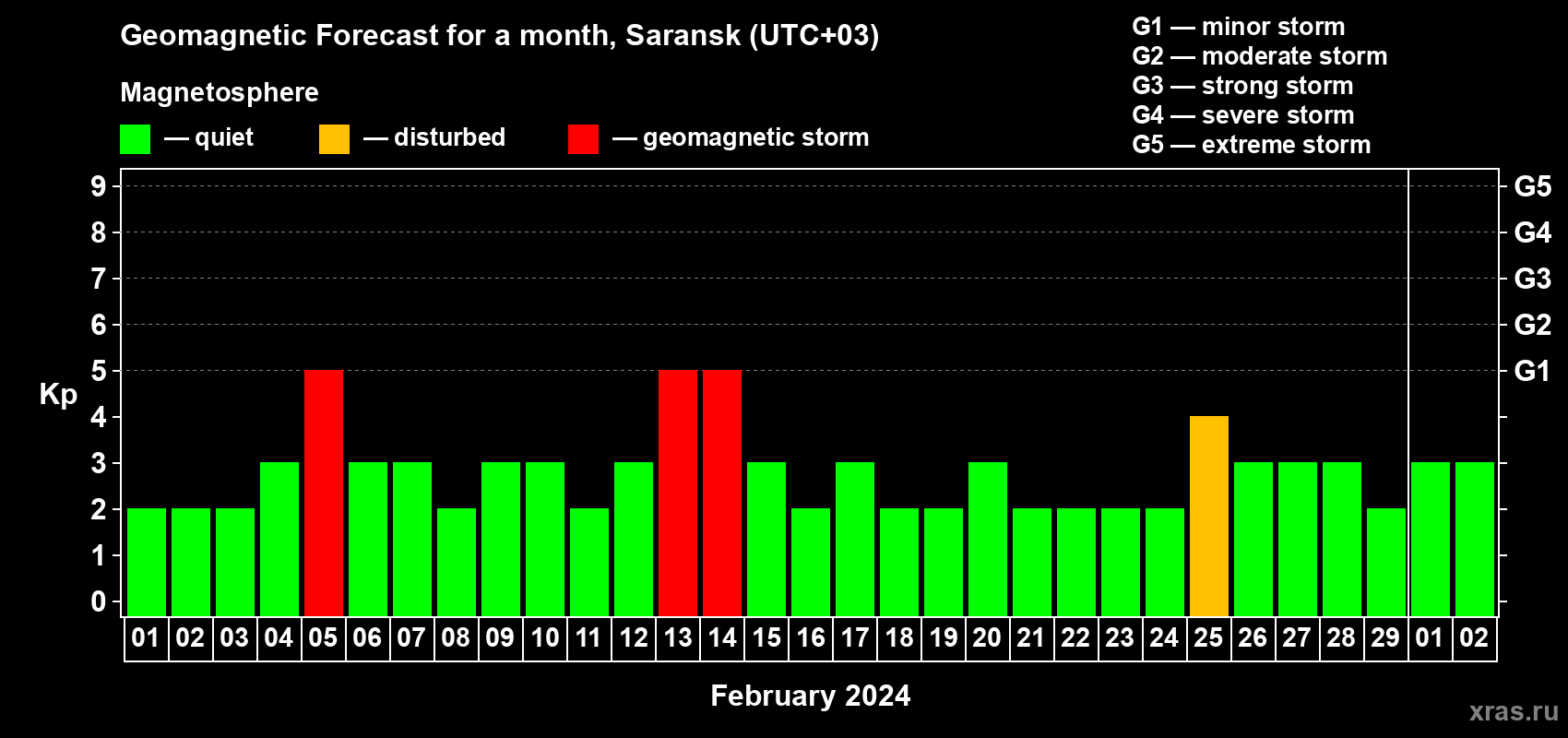 Geomagnetic Forecast for a month, Saransk (UTC+03)

Magnetosphere

— quiet — disturbed — geomagnetic storm

G1 — minor storm
G2 — moderate storm
G3 — strong storm
G4 — severe storm
G5 — extreme storm

Kp

9
8
7
6
5
4
3
2
1
0

G5
G4
G3
G2
G1

01 02 03 04 05 06 07 08 09 10 11 12 13 14 15 16 17 18 19 20 21 22 23 24 25 26 27 28 29 01 02

February 2024

xras.ru